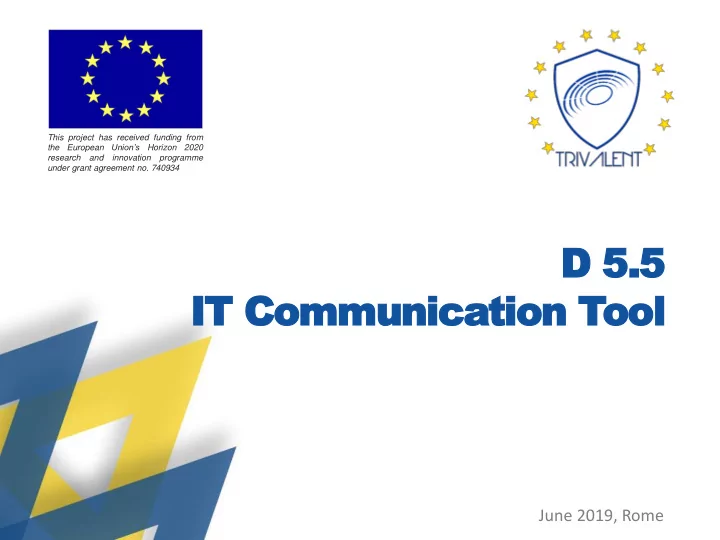 This project has received funding from the European Union's Horizon 2020 research and innovation programme under grant agreement no. 740934

TRIVALENT

D 5.5
IT Communication Tool

June 2019, Rome